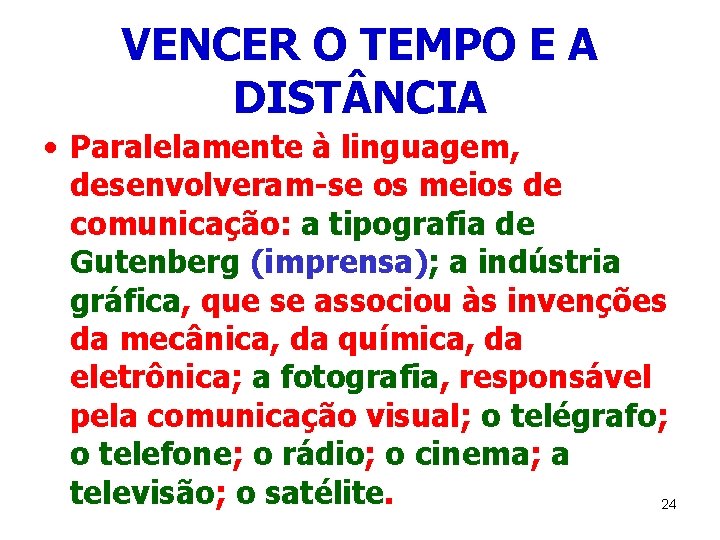 VENCER O TEMPO E A DISTÂNCIA

• Paralelamente à linguagem, desenvolveram-se os meios de comunicação: a tipografia de Gutenberg (imprensa); a indústria gráfica, que se associou às invenções da mecânica, da química, da eletrônica; a fotografia, responsável pela comunicação visual; o telégrafo; o telefone; o rádio; o cinema; a televisão; o satélite.

24